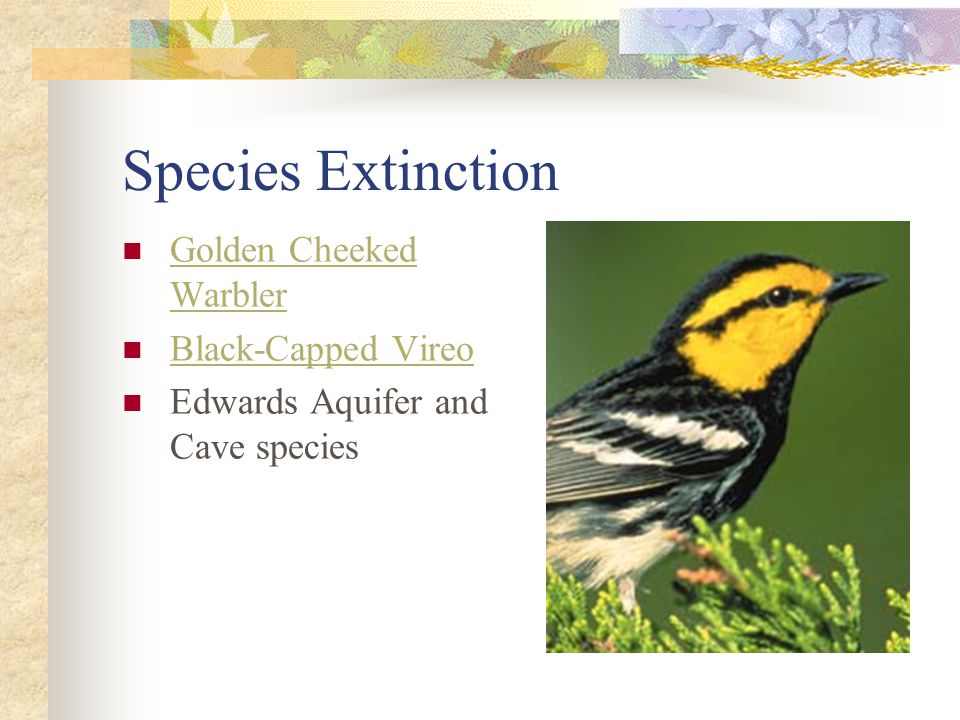 Species Extinction

- Golden Cheeked Warbler
- Black-Capped Vireo
- Edwards Aquifer and Cave species